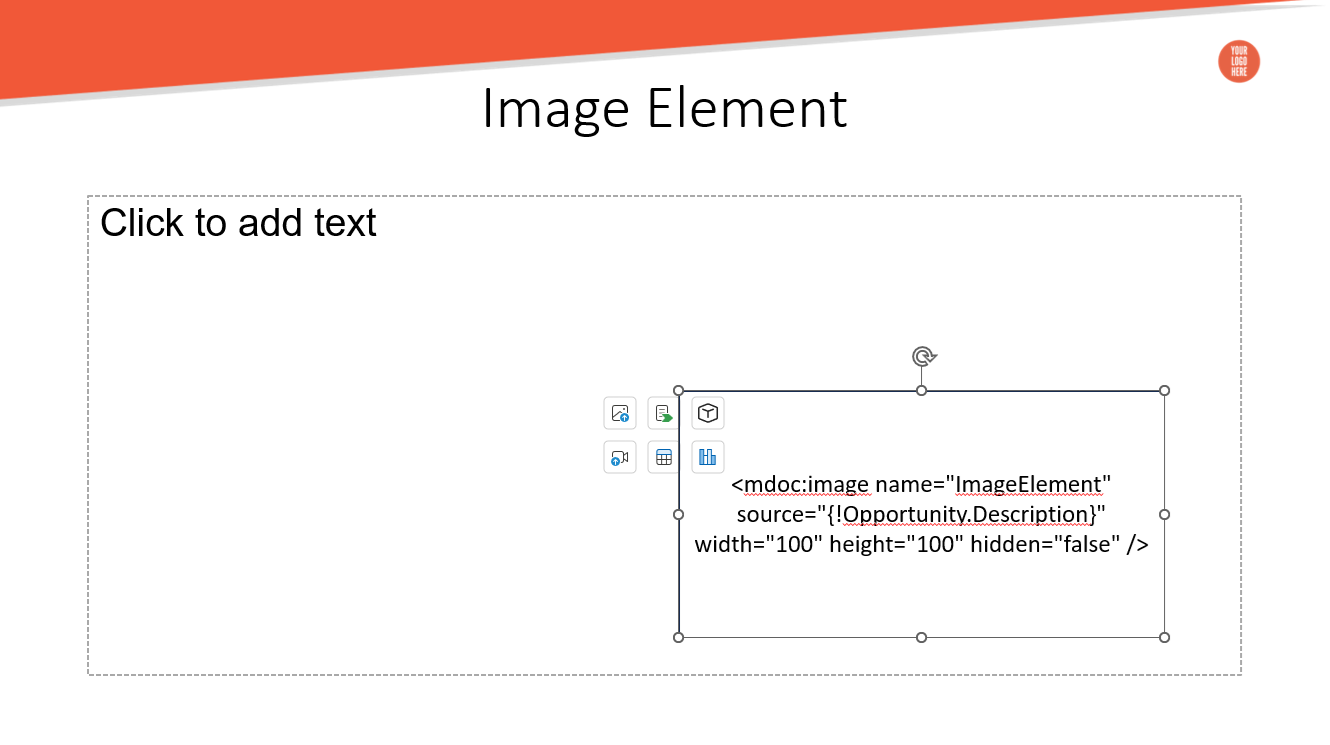 YOUR LOGO HERE

Image Element

Click to add text

<mdoc:image name="ImageElement" source="{!Opportunity.Description}" width="100" height="100" hidden="false" />